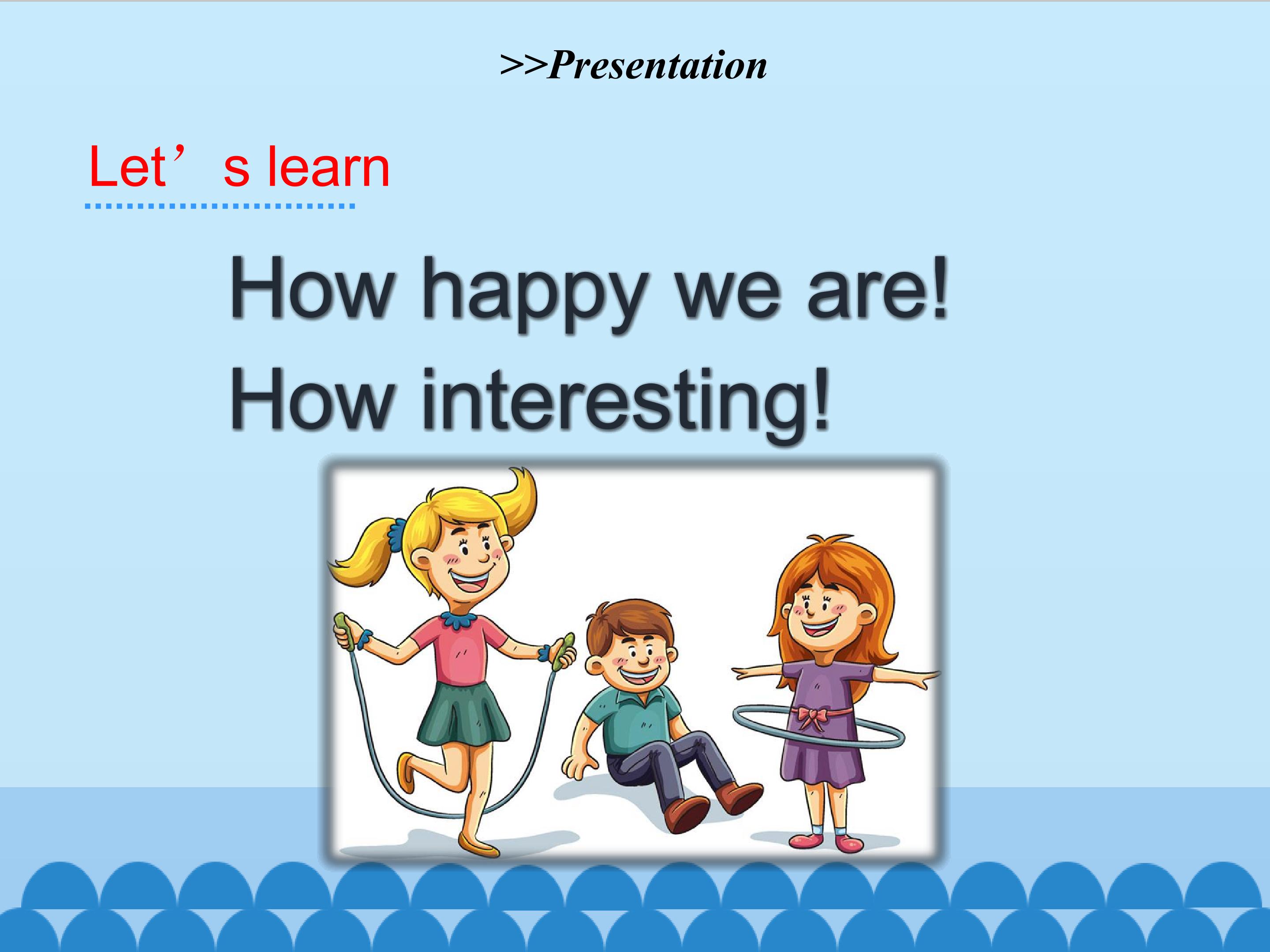 >>Presentation

Let's learn

How happy we are!
How interesting!